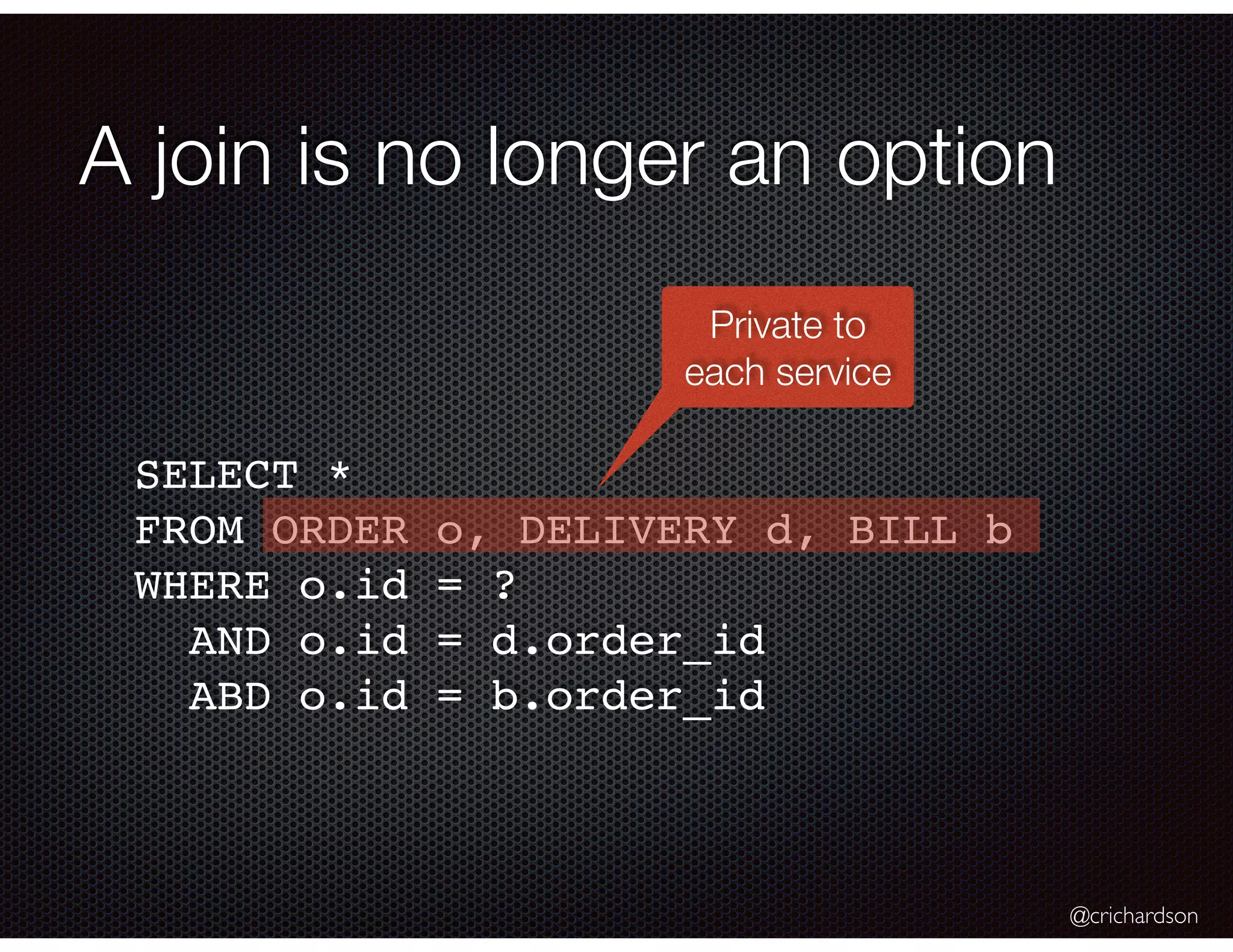 A join is no longer an option

Private to each service

SELECT *
FROM ORDER o, DELIVERY d, BILL b
WHERE o.id = ?
   AND o.id = d.order_id
   ABD o.id = b.order_id

@crichardson